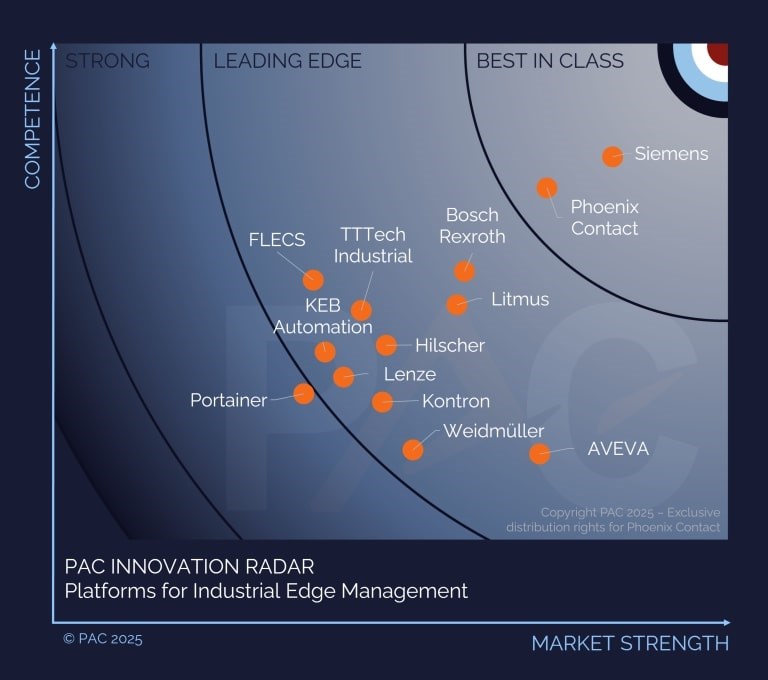 COMPETENCE

STRONG

LEADING EDGE

BEST IN CLASS

Siemens

Phoenix Contact

Bosch Rexroth

TTTech Industrial

FLECS

Litmus

KEB Automation

Hilscher

Lenze

Portainer

Kontron

Weidmüller

AVEVA

PAC

Copyright PAC 2025 – Exclusive distribution rights for Phoenix Contact

PAC INNOVATION RADAR
Platforms for Industrial Edge Management

© PAC 2025

MARKET STRENGTH